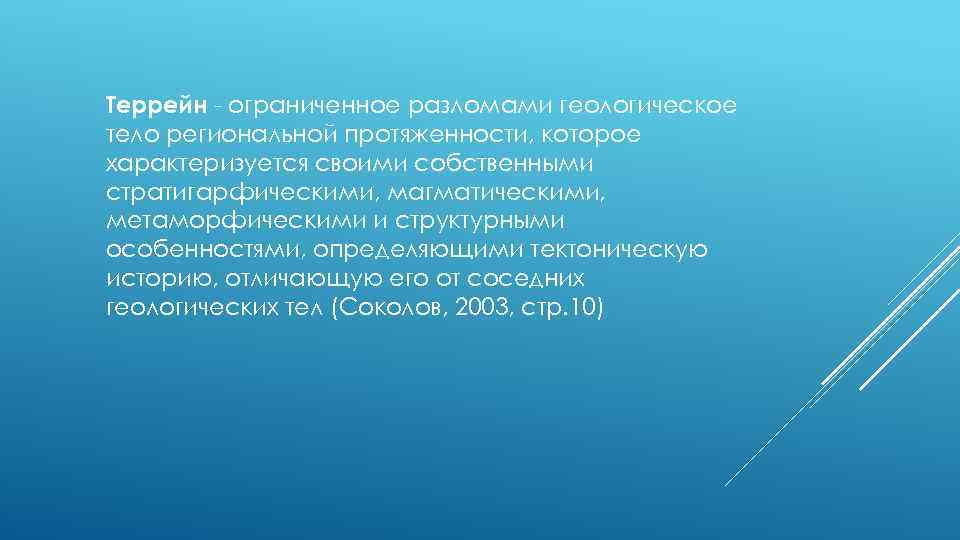 Террейн - ограниченное разломами геологическое тело региональной протяженности, которое характеризуется своими собственными стратигарфическими, магматическими, метаморфическими и структурными особенностями, определяющими тектоническую историю, отличающую его от соседних геологических тел (Соколов, 2003, стр.10)